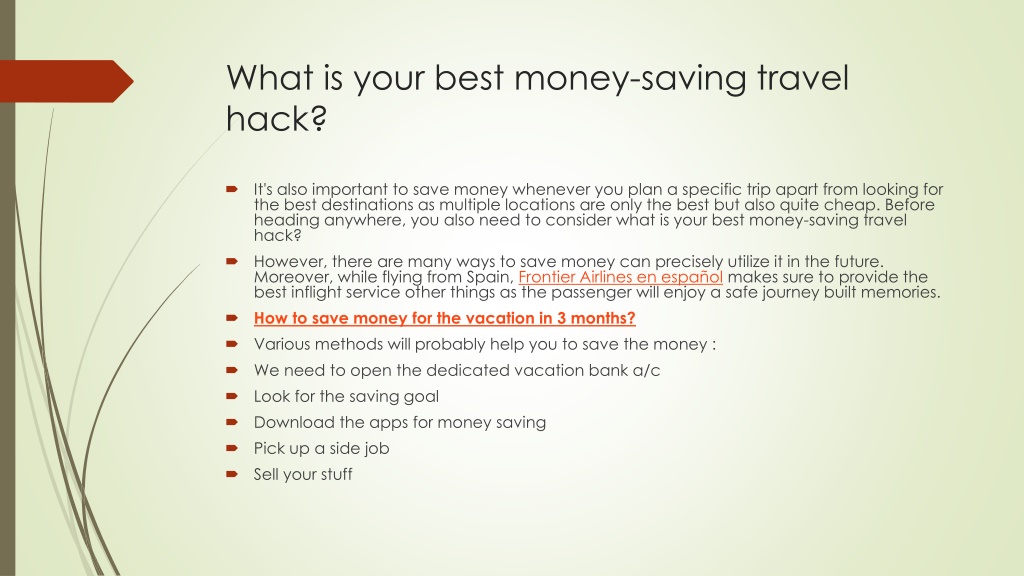 What is your best money-saving travel hack?

It's also important to save money whenever you plan a specific trip apart from looking for the best destinations as multiple locations are only the best but also quite cheap. Before heading anywhere, you also need to consider what is your best money-saving travel hack?

However, there are many ways to save money can precisely utilize it in the future. Moreover, while flying from Spain, Frontier Airlines en español makes sure to provide the best inflight service other things as the passenger will enjoy a safe journey built memories.

How to save money for the vacation in 3 months?

Various methods will probably help you to save the money :

We need to open the dedicated vacation bank a/c

Look for the saving goal

Download the apps for money saving

Pick up a side job

Sell your stuff